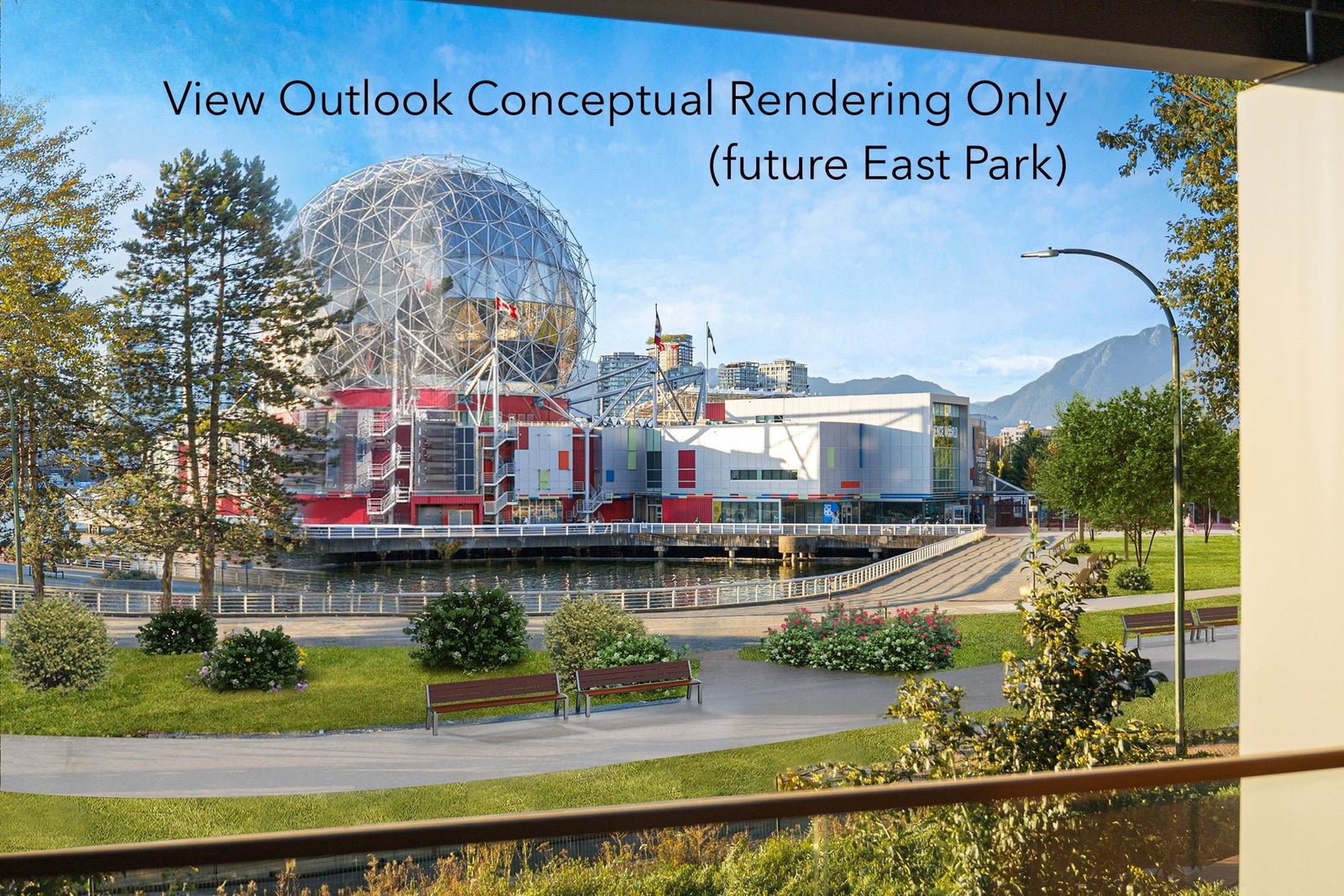 View Outlook Conceptual Rendering Only
(future East Park)